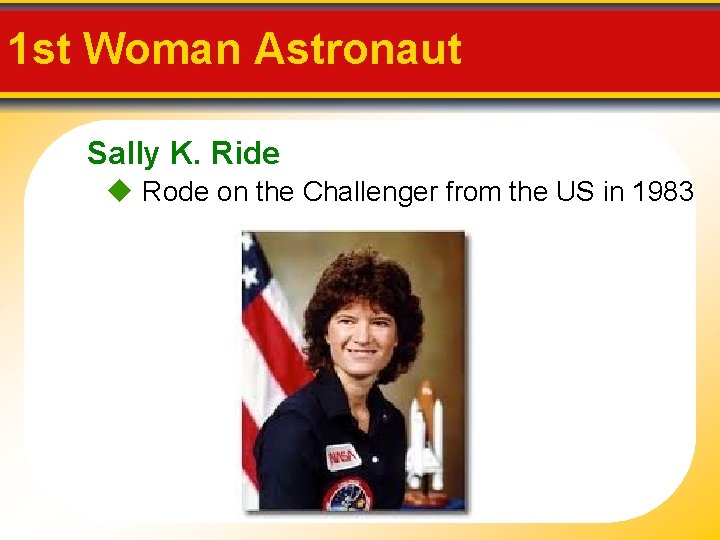 1st Woman Astronaut

Sally K. Ride

◆ Rode on the Challenger from the US in 1983

NASA